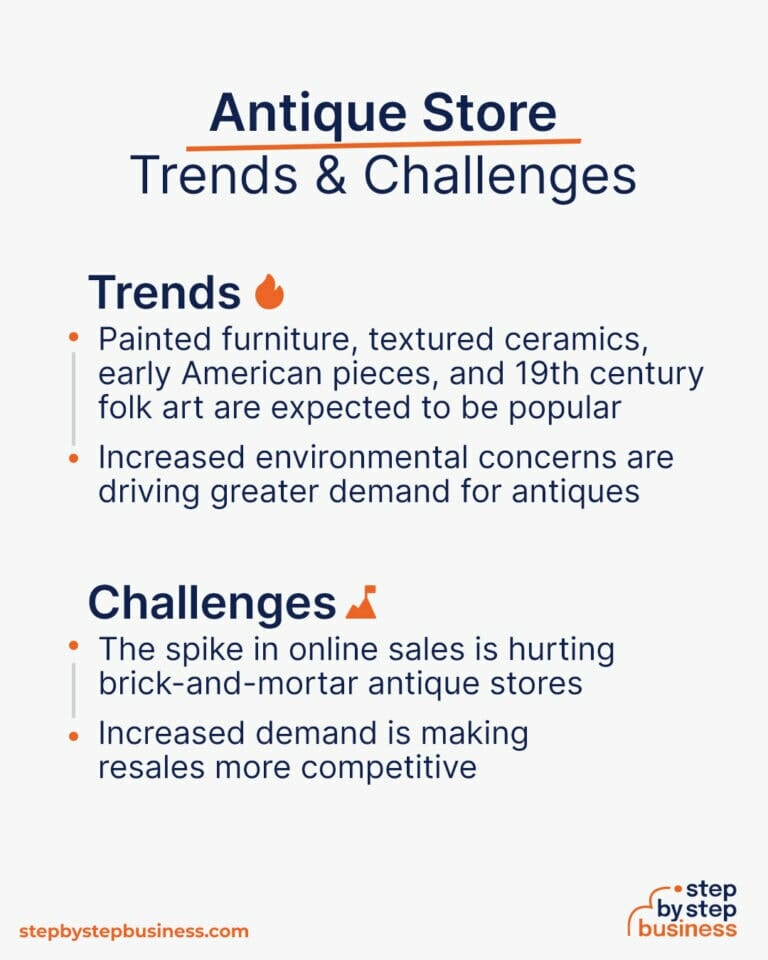 Antique Store
Trends & Challenges

Trends

• Painted furniture, textured ceramics, early American pieces, and 19th century folk art are expected to be popular

• Increased environmental concerns are driving greater demand for antiques

Challenges

• The spike in online sales is hurting brick-and-mortar antique stores

• Increased demand is making resales more competitive

stepbystepbusiness.com

step by step business